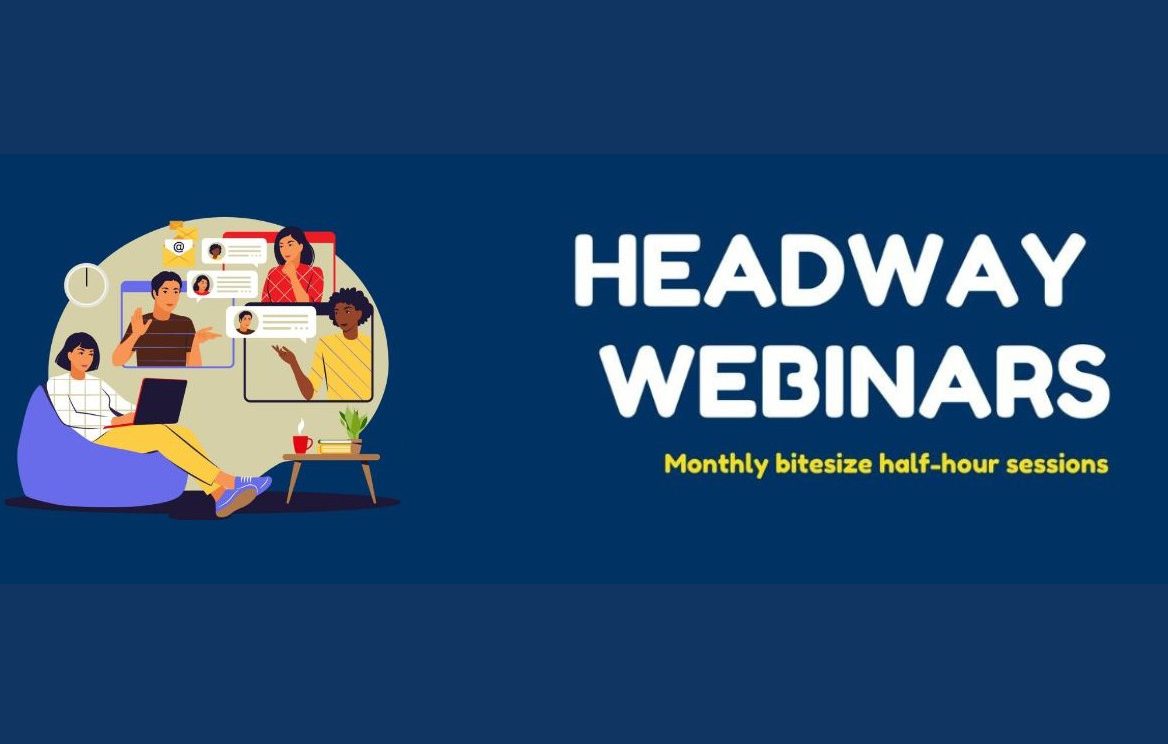 @

HEADWAY WEBINARS

Monthly bitesize half-hour sessions